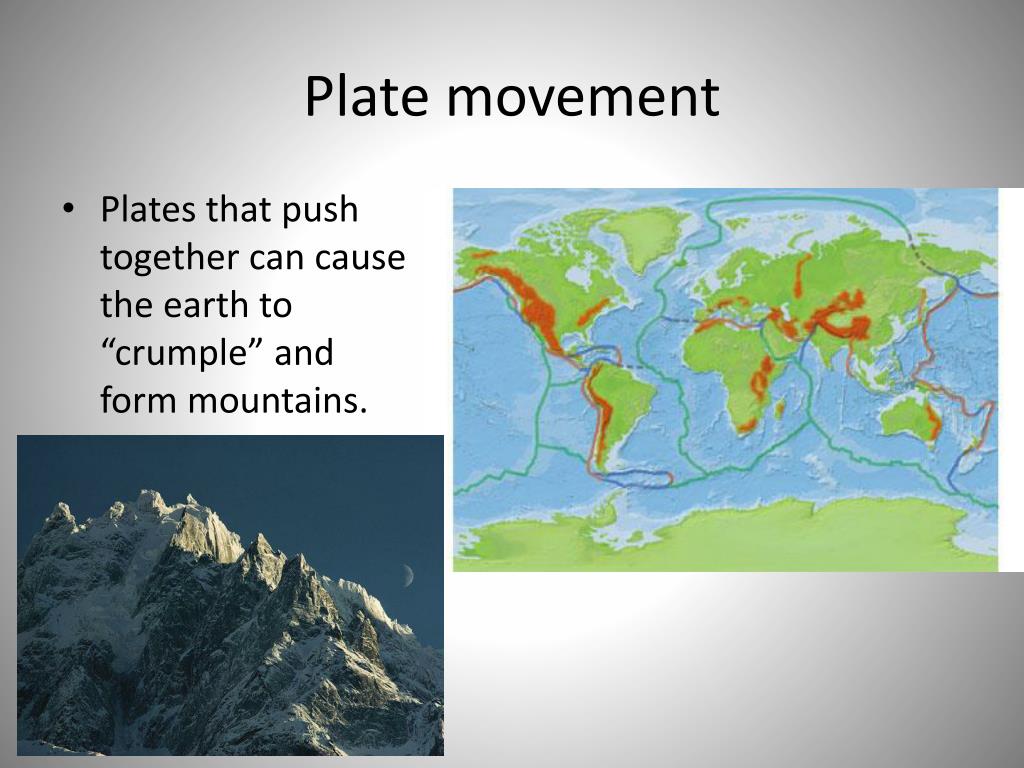 Plate movement

• Plates that push together can cause the earth to “crumple” and form mountains.